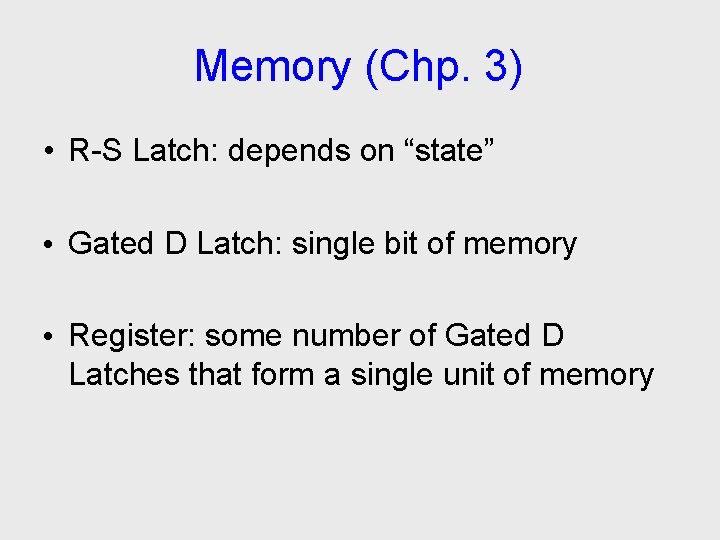 Memory (Chp. 3)

• R-S Latch: depends on “state”

• Gated D Latch: single bit of memory

• Register: some number of Gated D Latches that form a single unit of memory